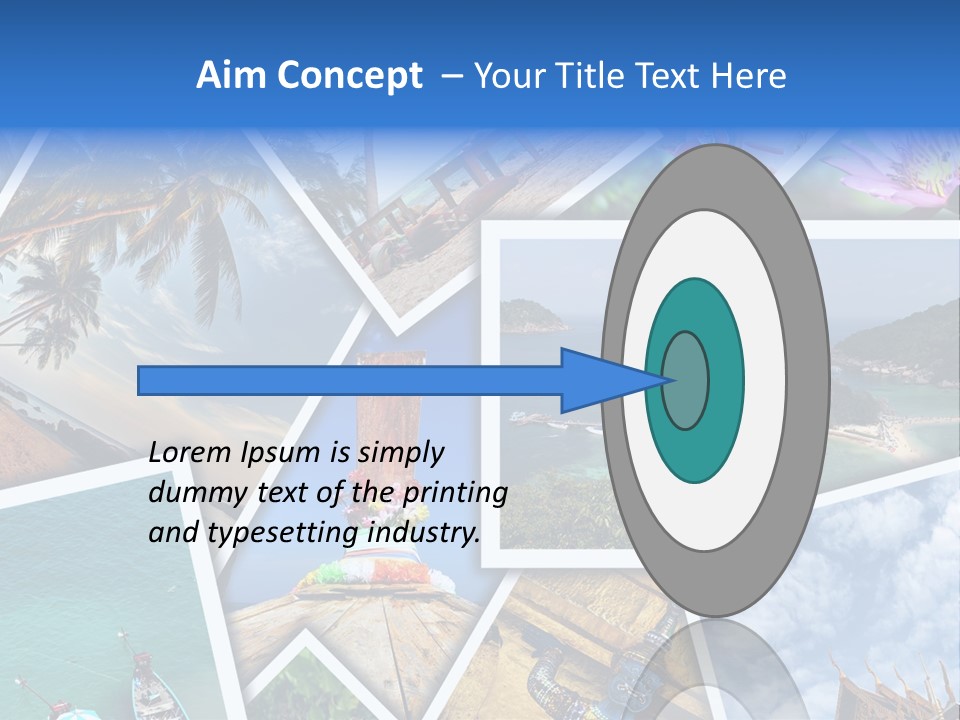 Aim Concept – Your Title Text Here

Lorem Ipsum is simply dummy text of the printing and typesetting industry.